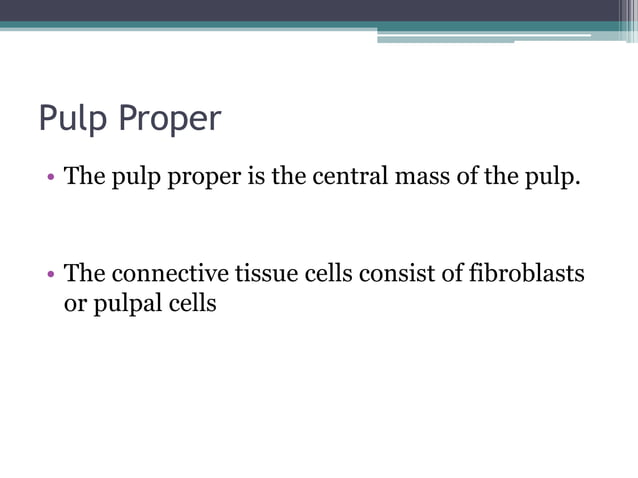 Pulp Proper

• The pulp proper is the central mass of the pulp.

• The connective tissue cells consist of fibroblasts or pulpal cells